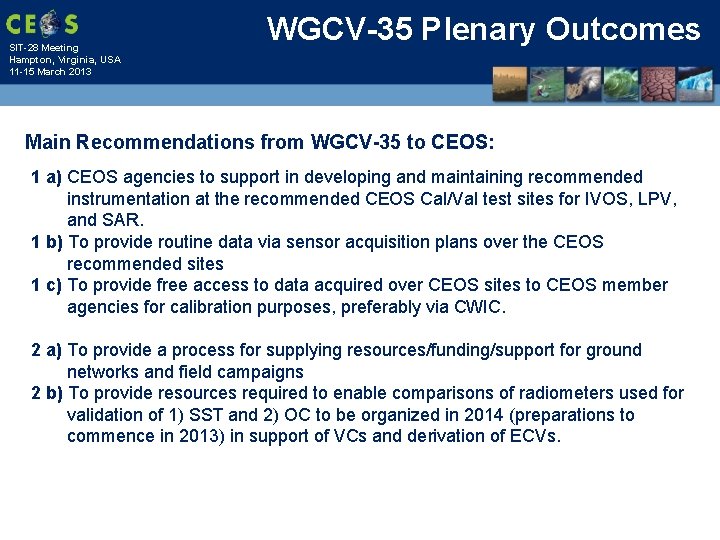 CEOS

SIT-28 Meeting
Hampton, Virginia, USA
11-15 March 2013

WGCV-35 Plenary Outcomes

Main Recommendations from WGCV-35 to CEOS:

1 a) CEOS agencies to support in developing and maintaining recommended instrumentation at the recommended CEOS Cal/Val test sites for IVOS, LPV, and SAR.
1 b) To provide routine data via sensor acquisition plans over the CEOS recommended sites
1 c) To provide free access to data acquired over CEOS sites to CEOS member agencies for calibration purposes, preferably via CWIC.

2 a) To provide a process for supplying resources/funding/support for ground networks and field campaigns
2 b) To provide resources required to enable comparisons of radiometers used for validation of 1) SST and 2) OC to be organized in 2014 (preparations to commence in 2013) in support of VCs and derivation of ECVs.